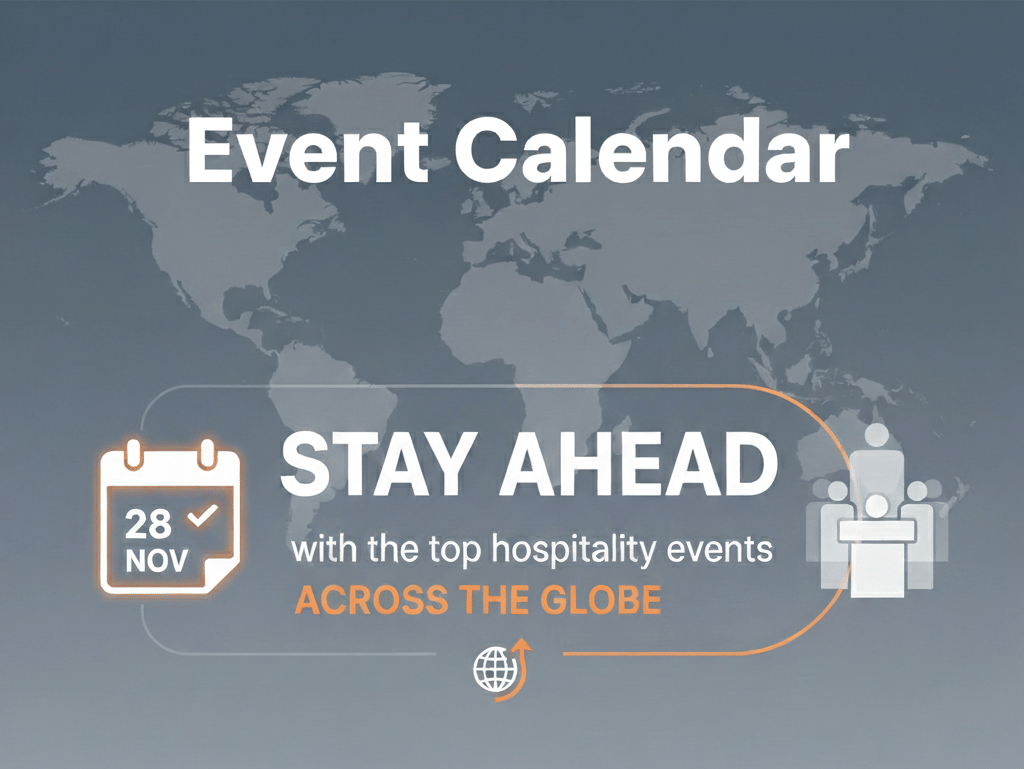 Event Calendar

28 NOV

STAY AHEAD

with the top hospitality events

ACROSS THE GLOBE